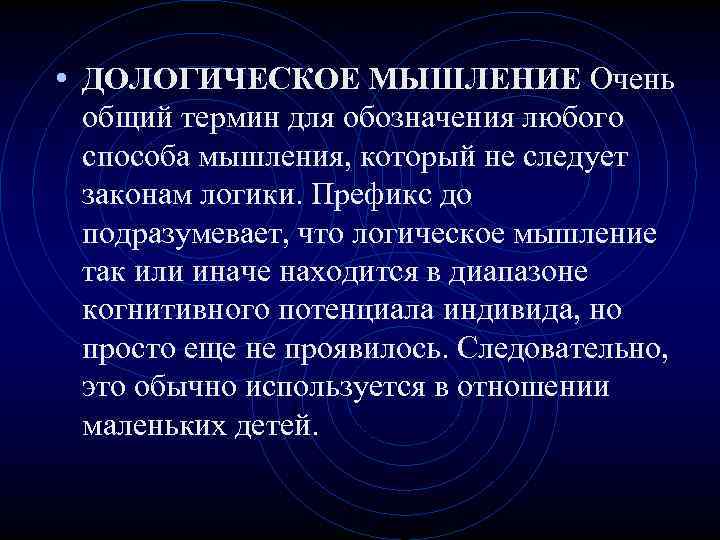 • ДОЛОГИЧЕСКОЕ МЫШЛЕНИЕ Очень общий термин для обозначения любого способа мышления, который не следует законам логики. Префикс до подразумевает, что логическое мышление так или иначе находится в диапазоне когнитивного потенциала индивида, но просто еще не проявилось. Следовательно, это обычно используется в отношении маленьких детей.